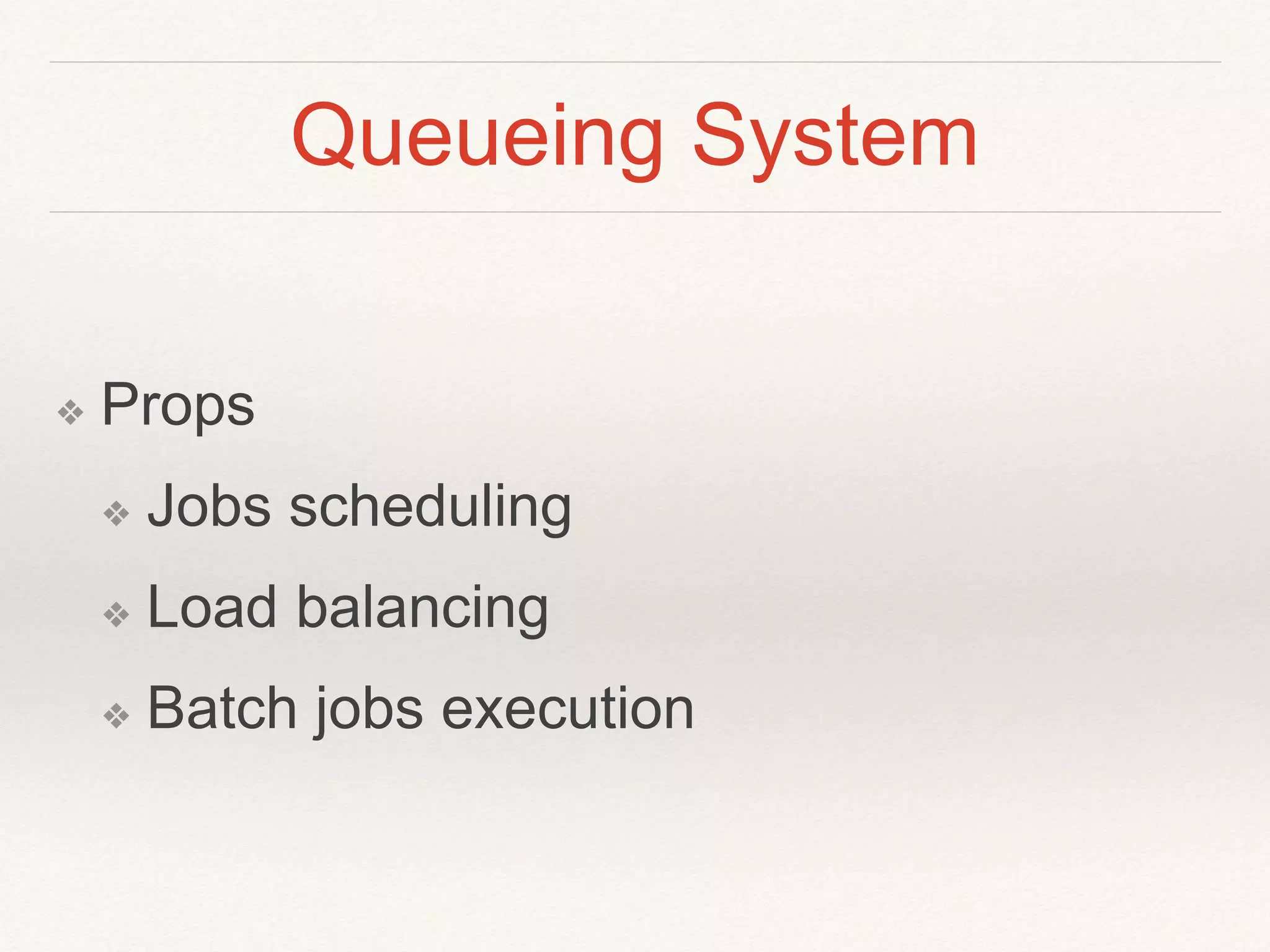 Queueing System

❖ Props

❖ Jobs scheduling

❖ Load balancing

❖ Batch jobs execution